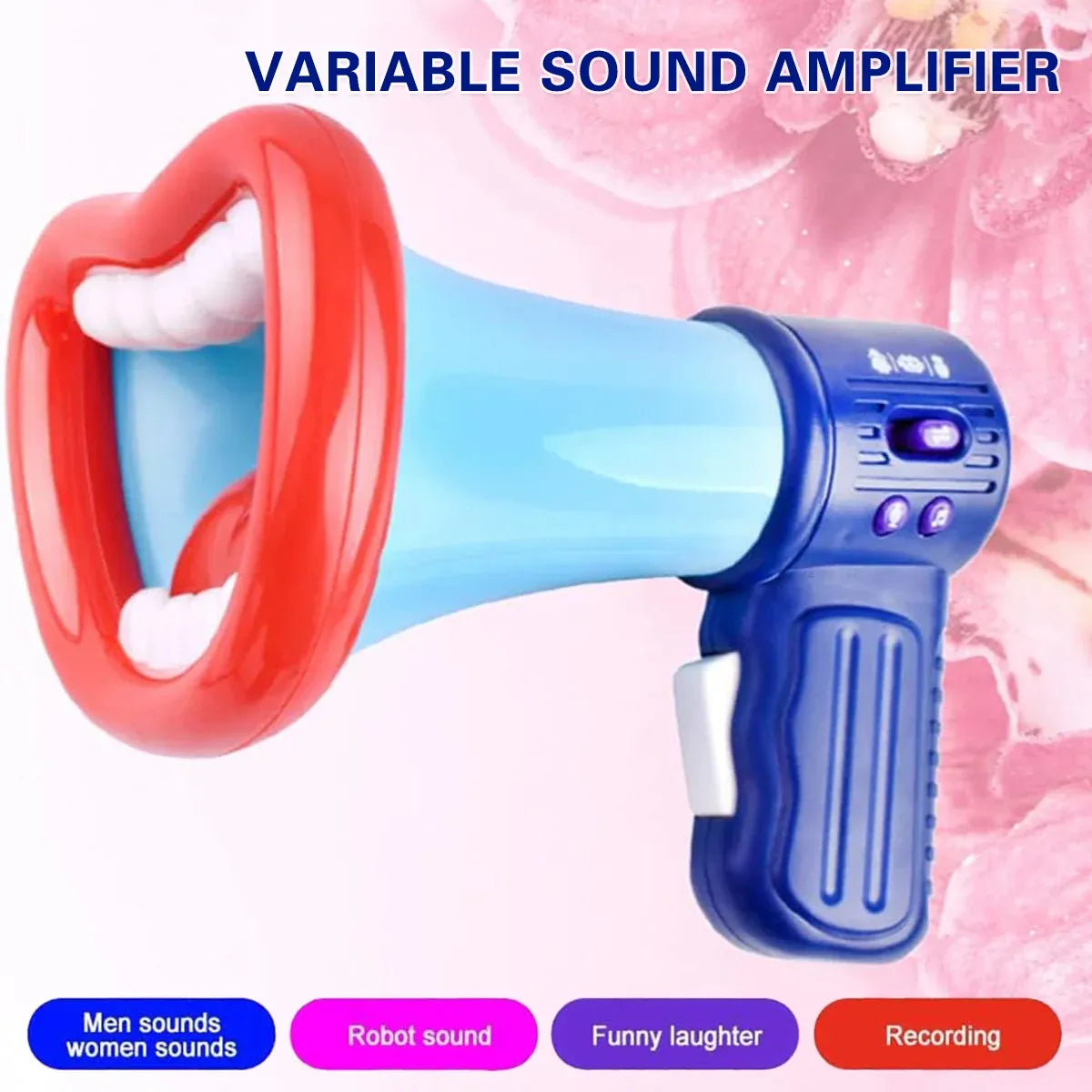 VARIABLE SOUND AMPLIFIER

Men sounds women sounds

Robot sound

Funny laughter

Recording